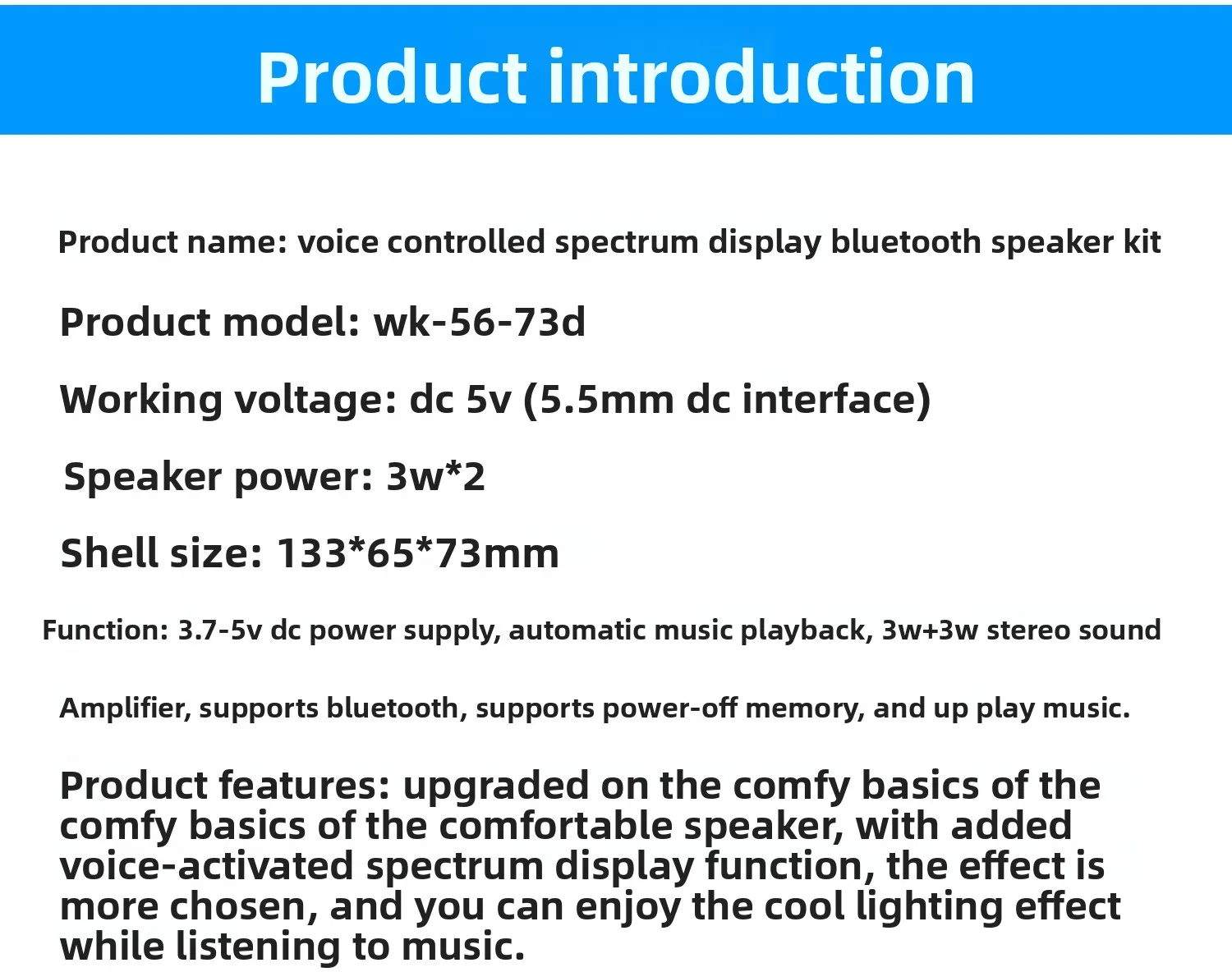 Product introduction

Product name: voice controlled spectrum display bluetooth speaker kit

Product model: wk-56-73d

Working voltage: dc 5v (5.5mm dc interface)

Speaker power: 3w*2

Shell size: 133*65*73mm

Function: 3.7-5v dc power supply, automatic music playback, 3w+3w stereo sound

Amplifier, supports bluetooth, supports power-off memory, and up play music.

Product features: upgraded on the comfy basics of the comfy basics of the comfortable speaker, with added voice-activated spectrum display function, the effect is more chosen, and you can enjoy the cool lighting effect while listening to music.